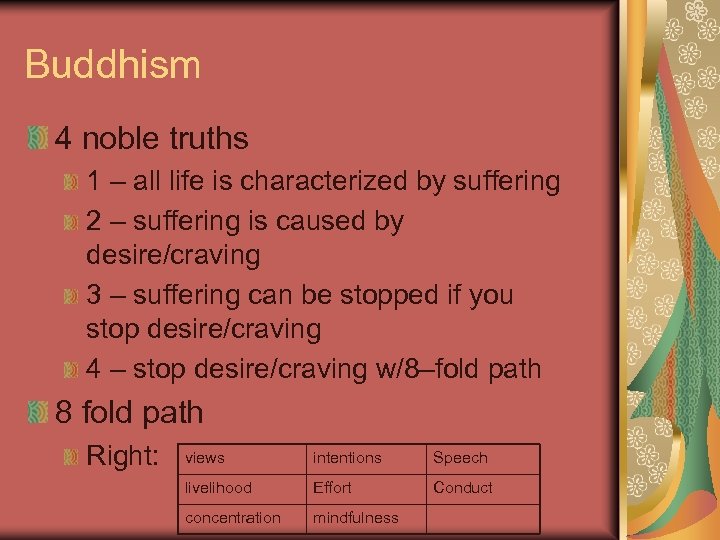 Buddhism

4 noble truths

1 – all life is characterized by suffering

2 – suffering is caused by desire/craving

3 – suffering can be stopped if you stop desire/craving

4 – stop desire/craving w/8–fold path

8 fold path

Right:

| views | intentions | Speech |
|---|---|---|
| livelihood | Effort | Conduct |
| concentration | mindfulness | |